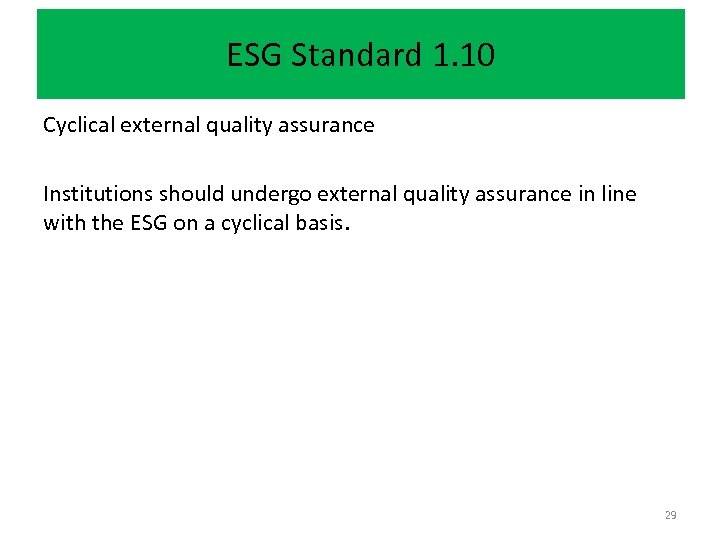 ESG Standard 1.10

Cyclical external quality assurance

Institutions should undergo external quality assurance in line with the ESG on a cyclical basis.

29